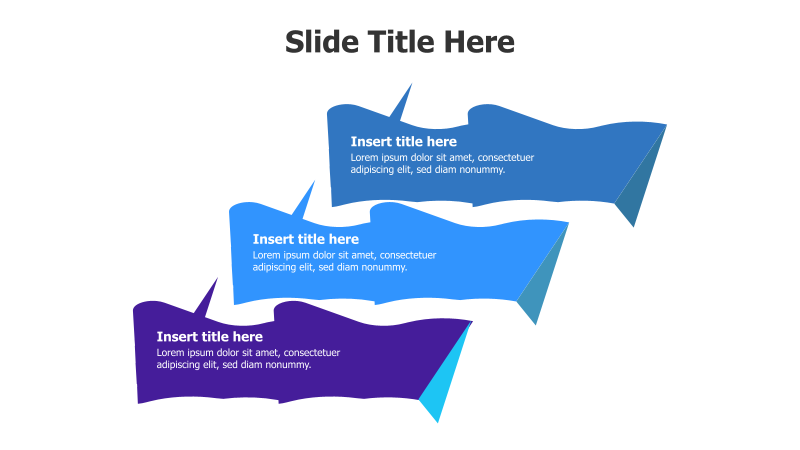 Slide Title Here

Insert title here
Lorem ipsum dolor sit amet, consectetuer adipiscing elit, sed diam nonummy.

Insert title here
Lorem ipsum dolor sit amet, consectetuer adipiscing elit, sed diam nonummy.

Insert title here
Lorem ipsum dolor sit amet, consectetuer adipiscing elit, sed diam nonummy.